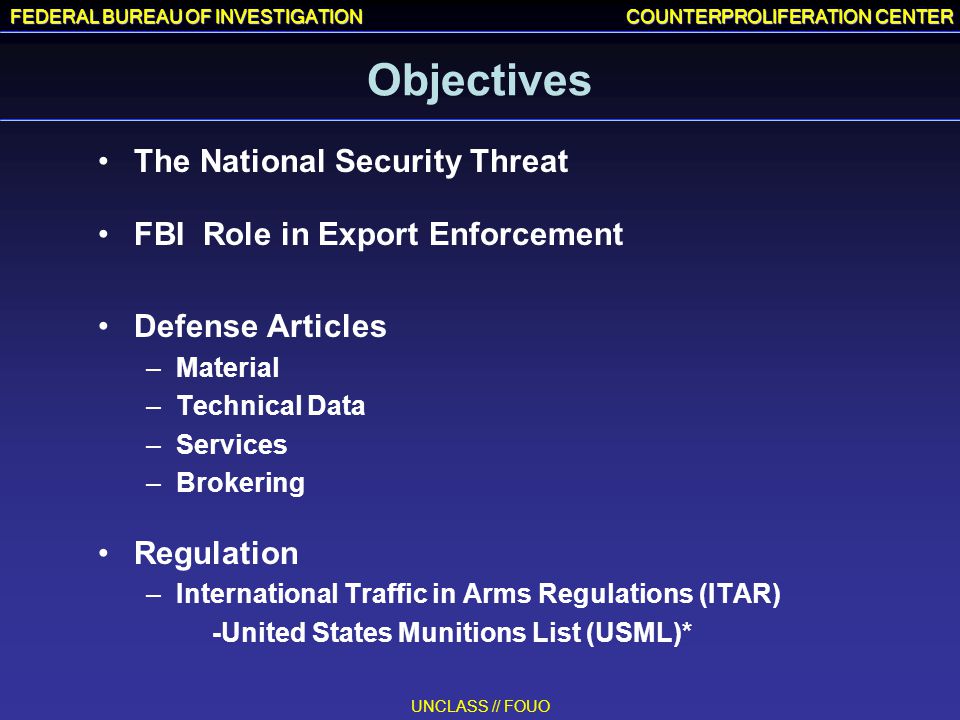 FEDERAL BUREAU OF INVESTIGATION

COUNTERPROLIFERATION CENTER

Objectives

• The National Security Threat

• FBI Role in Export Enforcement

• Defense Articles
– Material
– Technical Data
– Services
– Brokering

• Regulation
– International Traffic in Arms Regulations (ITAR)
-United States Munitions List (USML)*

UNCLASS // FOUO